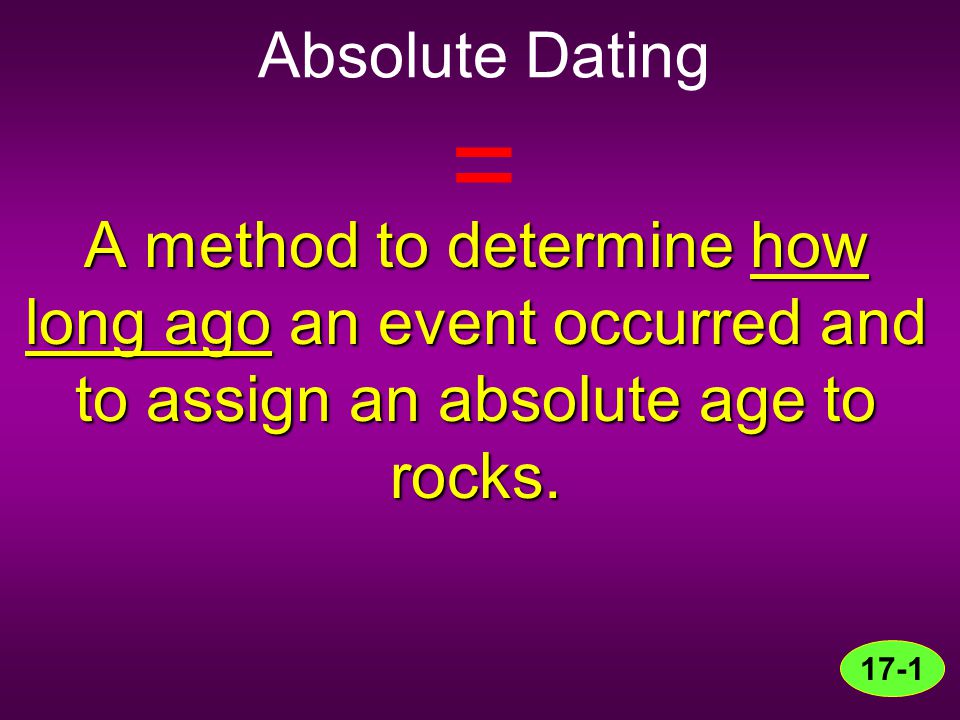 Absolute Dating

=

A method to determine how long ago an event occurred and to assign an absolute age to rocks.

17-1